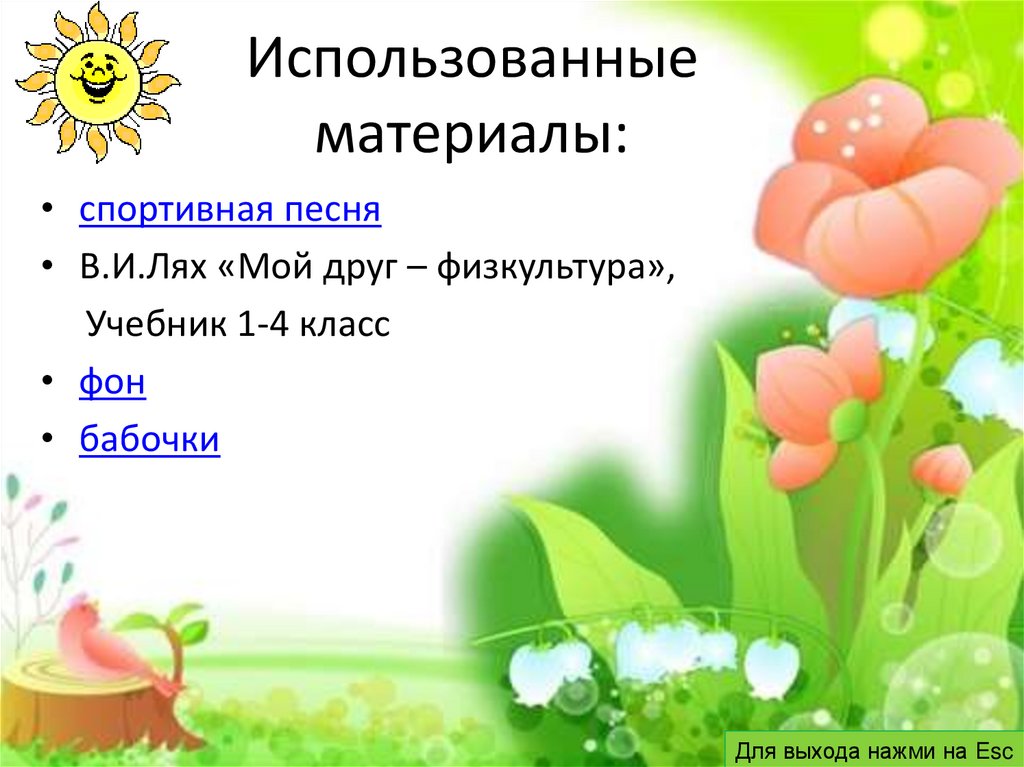 Использованные материалы:

• спортивная песня
• В.И.Лях «Мой друг – физкультура», Учебник 1-4 класс
• фон
• бабочки

Для выхода нажми на Esc